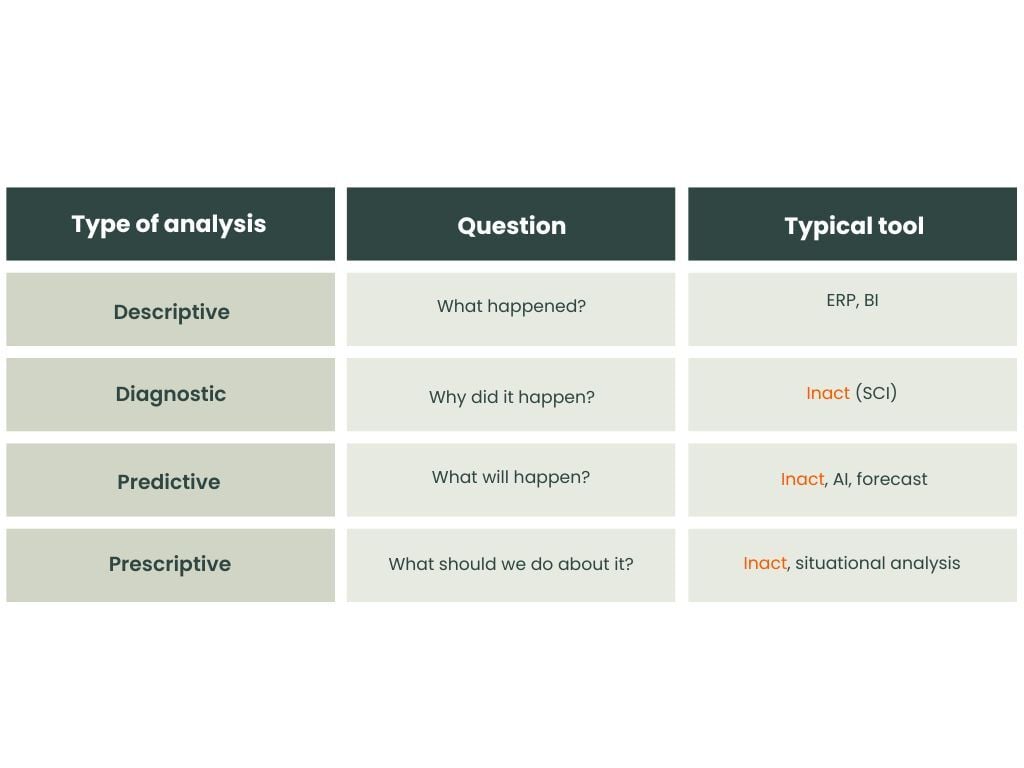 | Type of analysis | Question | Typical tool |
|---|---|---|
| Descriptive | What happened? | ERP, BI |
| Diagnostic | Why did it happen? | Inact (SCI) |
| Predictive | What will happen? | Inact, AI, forecast |
| Prescriptive | What should we do about it? | Inact, situational analysis |